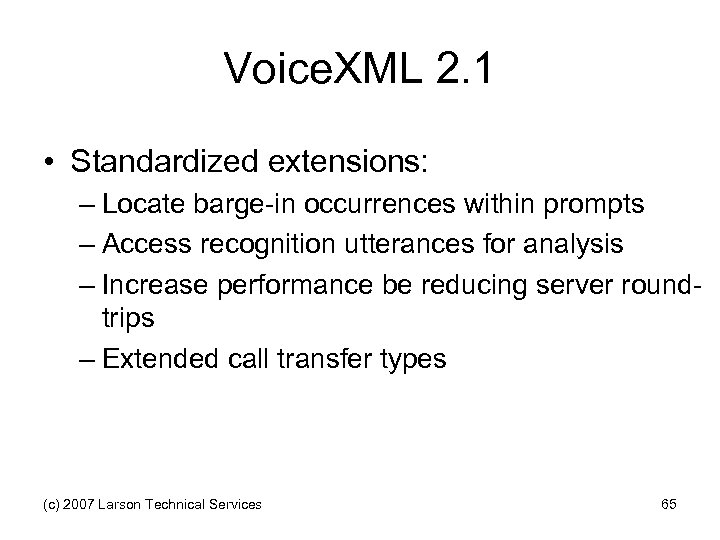 VoiceXML 2.1

• Standardized extensions:
– Locate barge-in occurrences within prompts
– Access recognition utterances for analysis
– Increase performance be reducing server round-trips
– Extended call transfer types

(c) 2007 Larson Technical Services

65